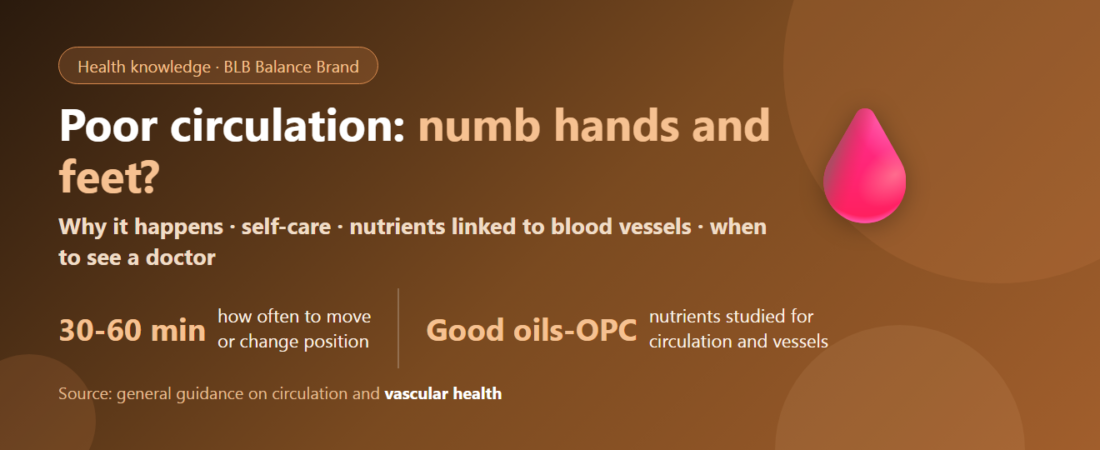 Health knowledge · BLB Balance Brand

Poor circulation: numb hands and feet?

Why it happens · self-care · nutrients linked to blood vessels · when to see a doctor

30-60 min how often to move or change position

Good oils-OPC nutrients studied for circulation and vessels

Source: general guidance on circulation and vascular health